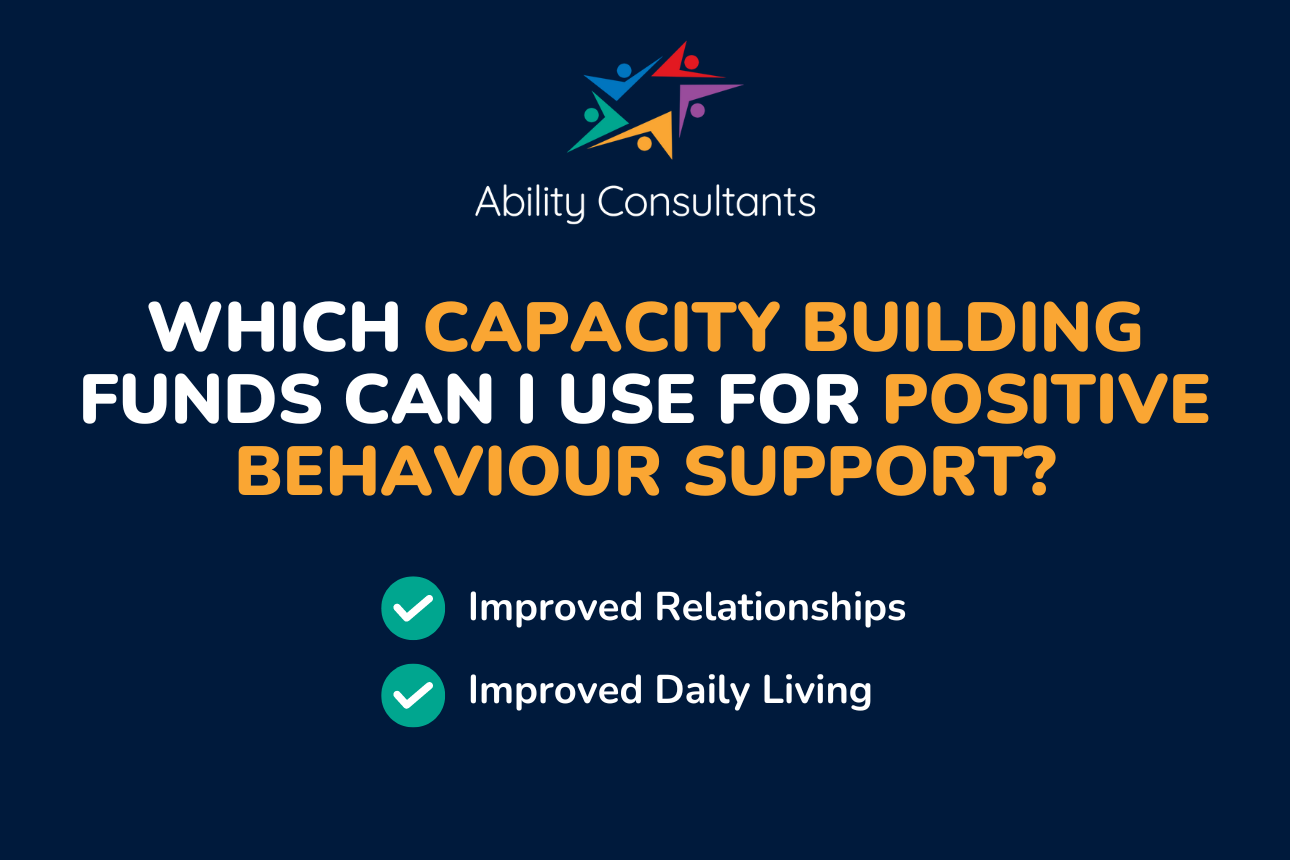 Ability Consultants

WHICH CAPACITY BUILDING FUNDS CAN I USE FOR POSITIVE BEHAVIOUR SUPPORT?

Improved Relationships

Improved Daily Living